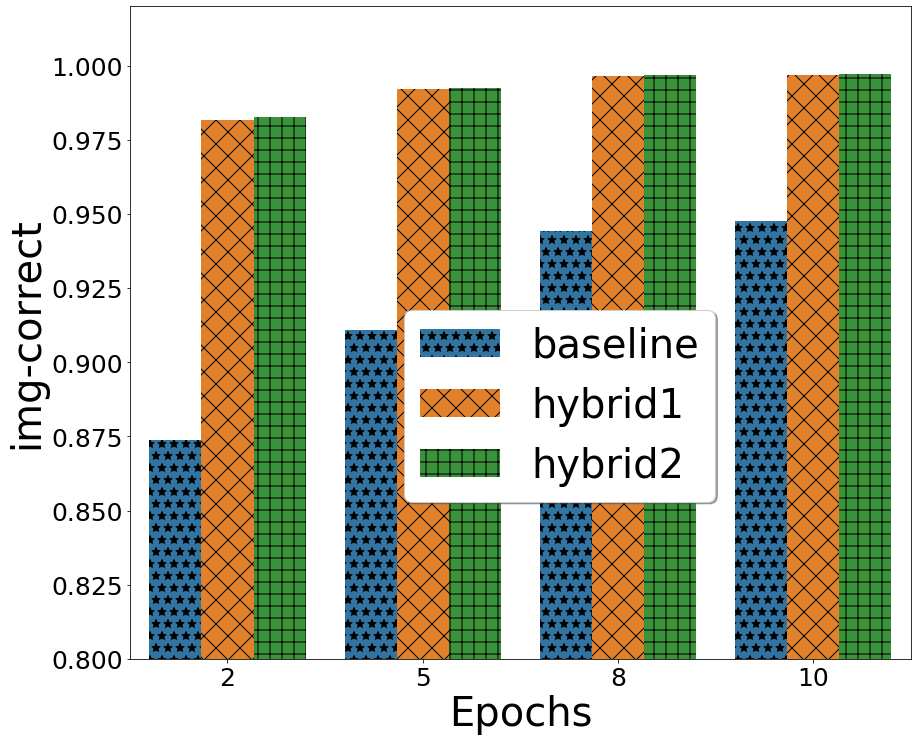 img-correct

1.000
0.975
0.950
0.925
0.900
0.875
0.850
0.825
0.800

baseline
hybrid1
hybrid2

2
5
8
10

Epochs